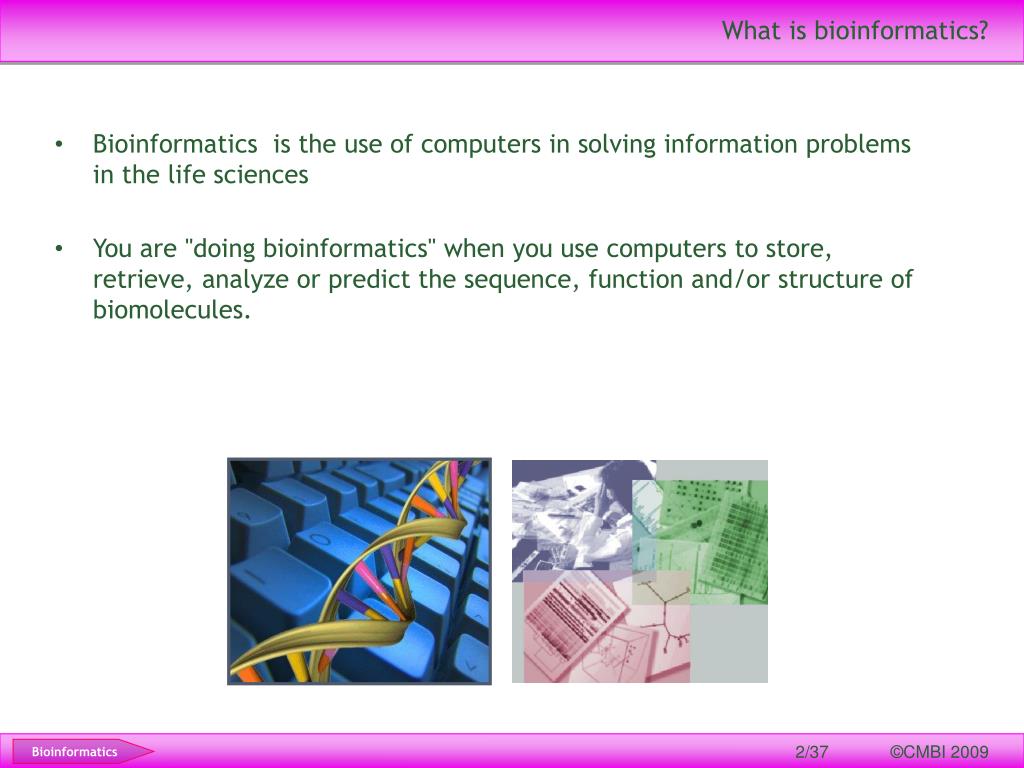 What is bioinformatics?

• Bioinformatics is the use of computers in solving information problems in the life sciences

• You are "doing bioinformatics" when you use computers to store, retrieve, analyze or predict the sequence, function and/or structure of biomolecules.

Bioinformatics

2/37

©CMBI 2009